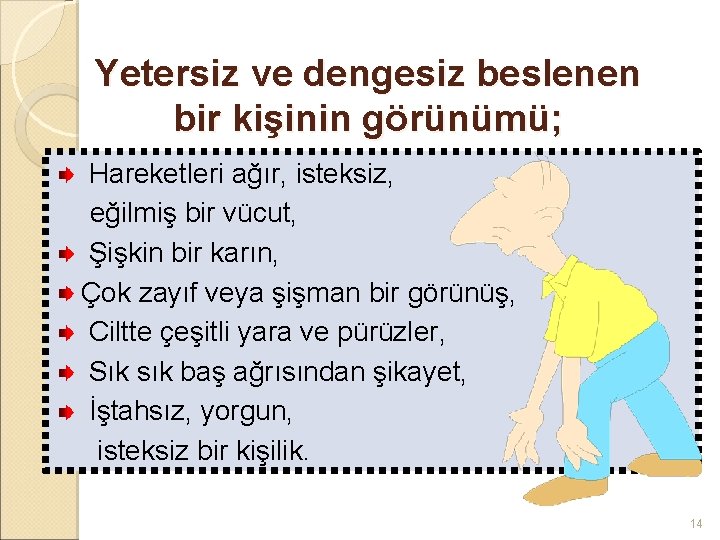 Yetersiz ve dengesiz beslenen bir kişinin görünümü;

Hareketleri ağır, isteksiz, eğilmiş bir vücut,

Şişkin bir karın,

Çok zayıf veya şişman bir görünüş,

Ciltte çeşitli yara ve pürüzler,

Sık sık baş ağrısından şikayet,

İştahsız, yorgun, isteksiz bir kişilik.

14